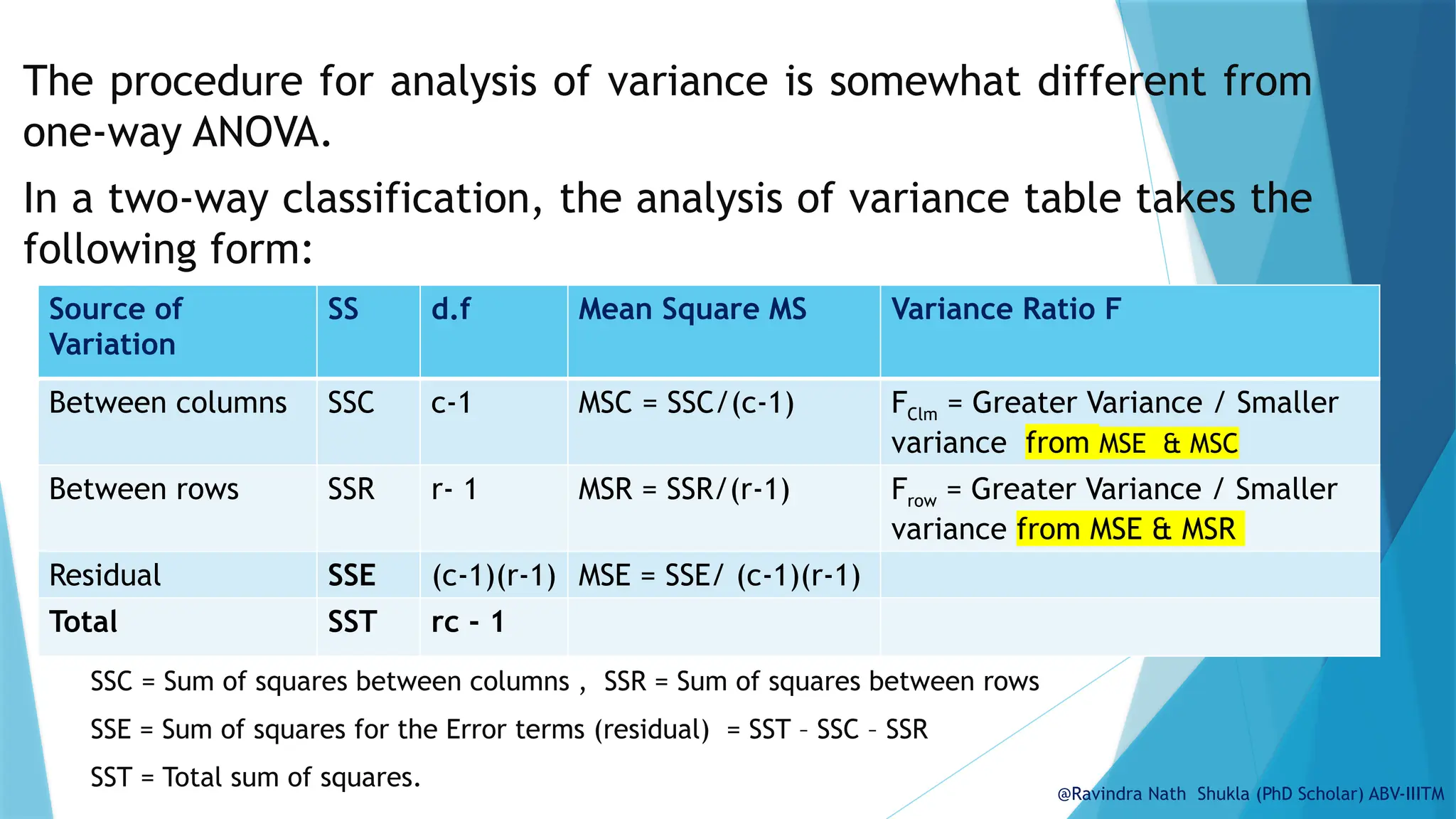 The procedure for analysis of variance is somewhat different from one-way ANOVA.

In a two-way classification, the analysis of variance table takes the following form:

| Source of Variation | SS | d.f | Mean Square MS | Variance Ratio F |
|---|---|---|---|---|
| Between columns | SSC | c-1 | MSC = SSC/(c-1) | $F_{Clm}$ = Greater Variance / Smaller variance from MSE & MSC |
| Between rows | SSR | r- 1 | MSR = SSR/(r-1) | $F_{row}$ = Greater Variance / Smaller variance from MSE & MSR |
| Residual | SSE | (c-1)(r-1) | MSE = SSE/ (c-1)(r-1) | |
| Total | SST | rc - 1 | | |

SSC = Sum of squares between columns , SSR = Sum of squares between rows

SSE = Sum of squares for the Error terms (residual) = SST – SSC – SSR

SST = Total sum of squares.

@Ravindra Nath Shukla (PhD Scholar) ABV-IIITM